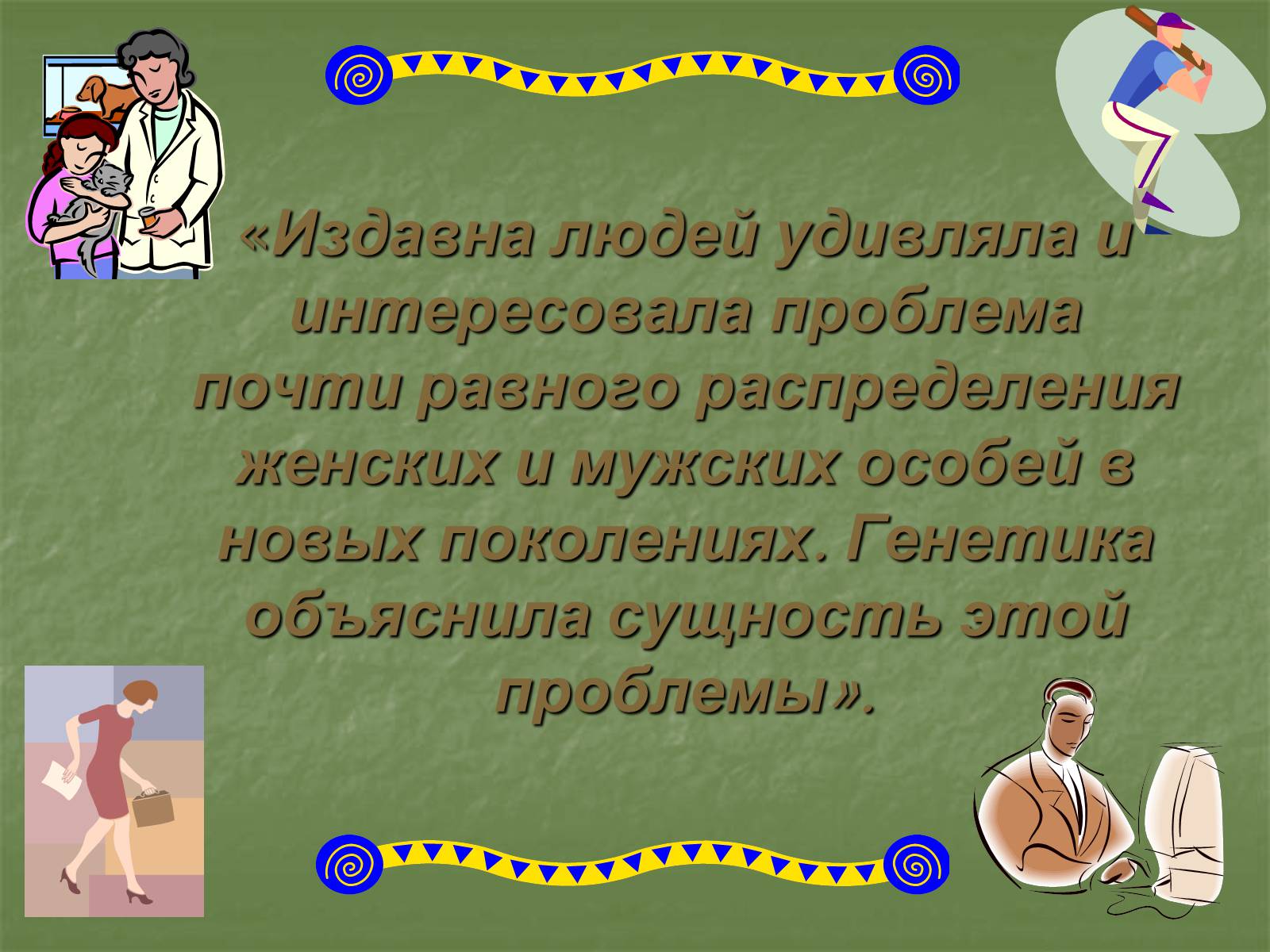 «Издавна людей удивляла и интересовала проблема почти равного распределения женских и мужских особей в новых поколениях. Генетика объяснила сущность этой проблемы».